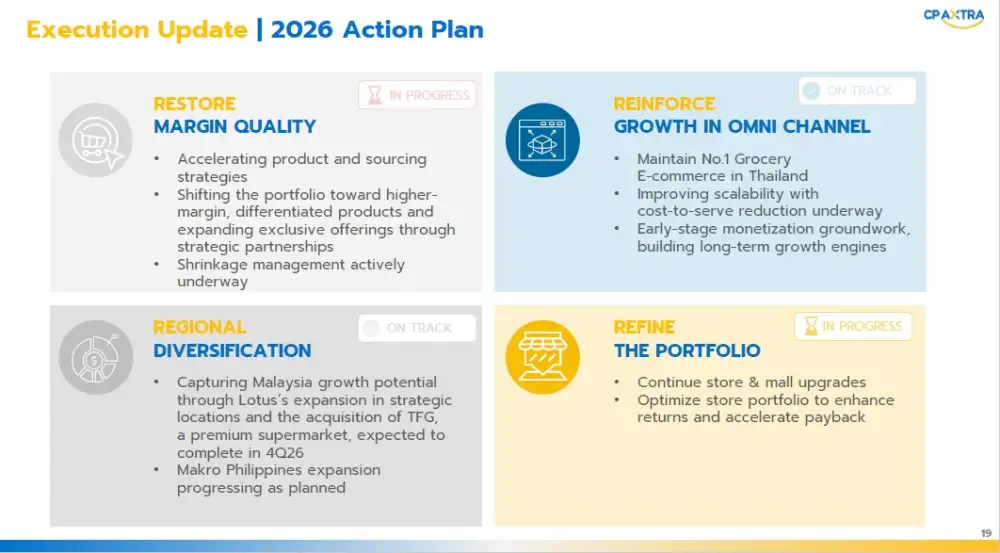 Execution Update | 2026 Action Plan

CP AXTRA

IN PROGRESS

RESTORE
MARGIN QUALITY

• Accelerating product and sourcing strategies
• Shifting the portfolio toward higher-margin, differentiated products and expanding exclusive offerings through strategic partnerships
• Shrinkage management actively underway

ON TRACK

REINFORCE
GROWTH IN OMNI CHANNEL

• Maintain No.1 Grocery E-commerce in Thailand
• Improving scalability with cost-to-serve reduction underway
• Early-stage monetization groundwork, building long-term growth engines

ON TRACK

REGIONAL
DIVERSIFICATION

• Capturing Malaysia growth potential through Lotus's expansion in strategic locations and the acquisition of TFG, a premium supermarket, expected to complete in 4Q26
• Makro Philippines expansion progressing as planned

IN PROGRESS

REFINE
THE PORTFOLIO

• Continue store & mall upgrades
• Optimize store portfolio to enhance returns and accelerate payback

19